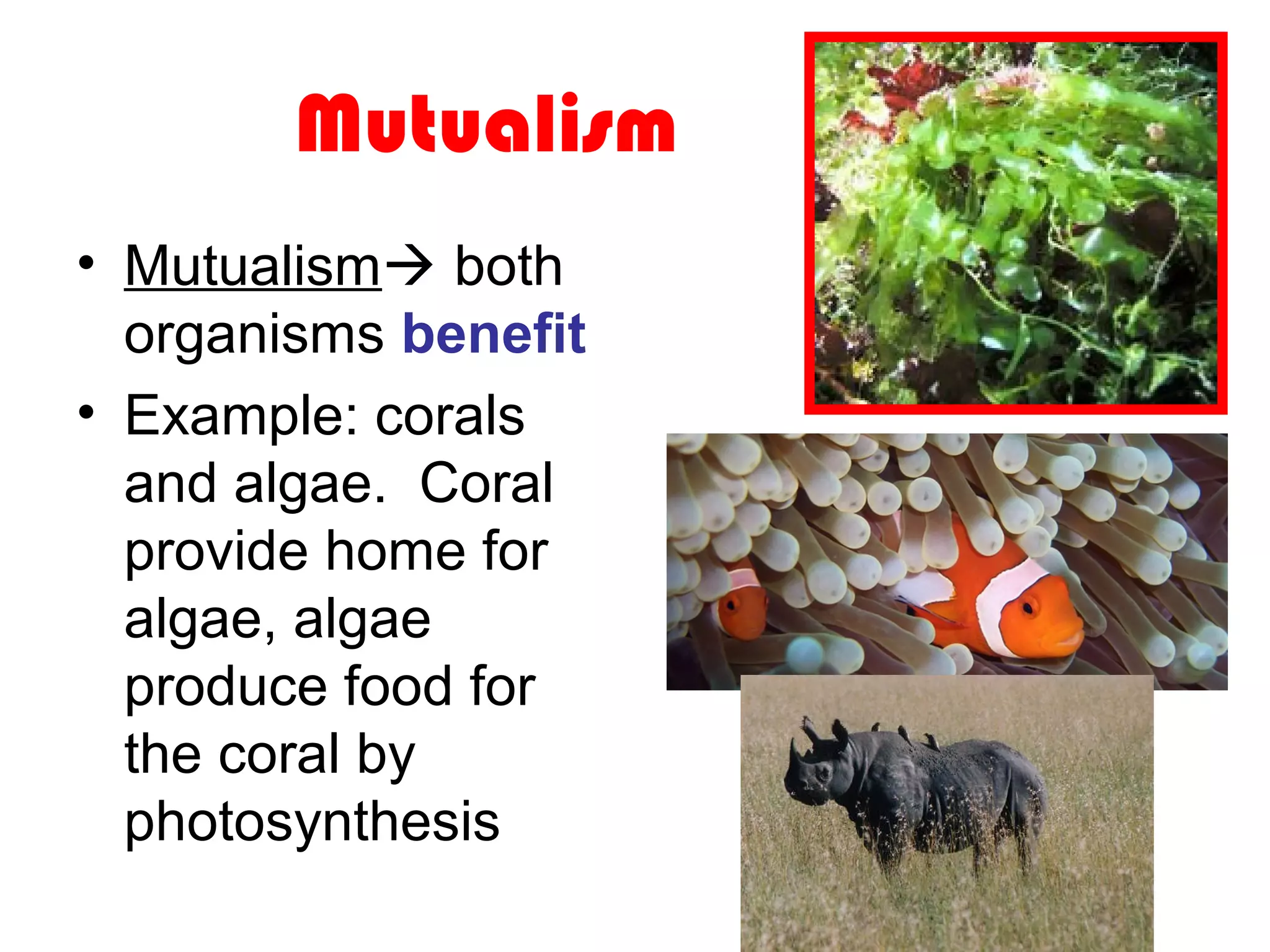 Mutualism

• Mutualism→ both organisms benefit
• Example: corals and algae.  Coral provide home for algae, algae produce food for the coral by photosynthesis